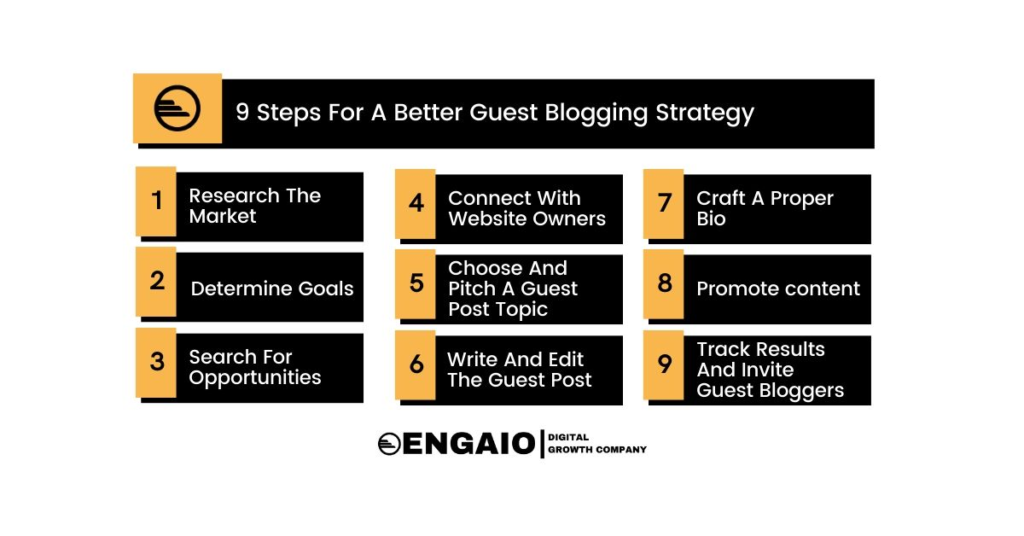 9 Steps For A Better Guest Blogging Strategy

1 Research The Market

2 Determine Goals

3 Search For Opportunities

4 Connect With Website Owners

5 Choose And Pitch A Guest Post Topic

6 Write And Edit The Guest Post

7 Craft A Proper Bio

8 Promote content

9 Track Results And Invite Guest Bloggers

ENGAIO | DIGITAL GROWTH COMPANY